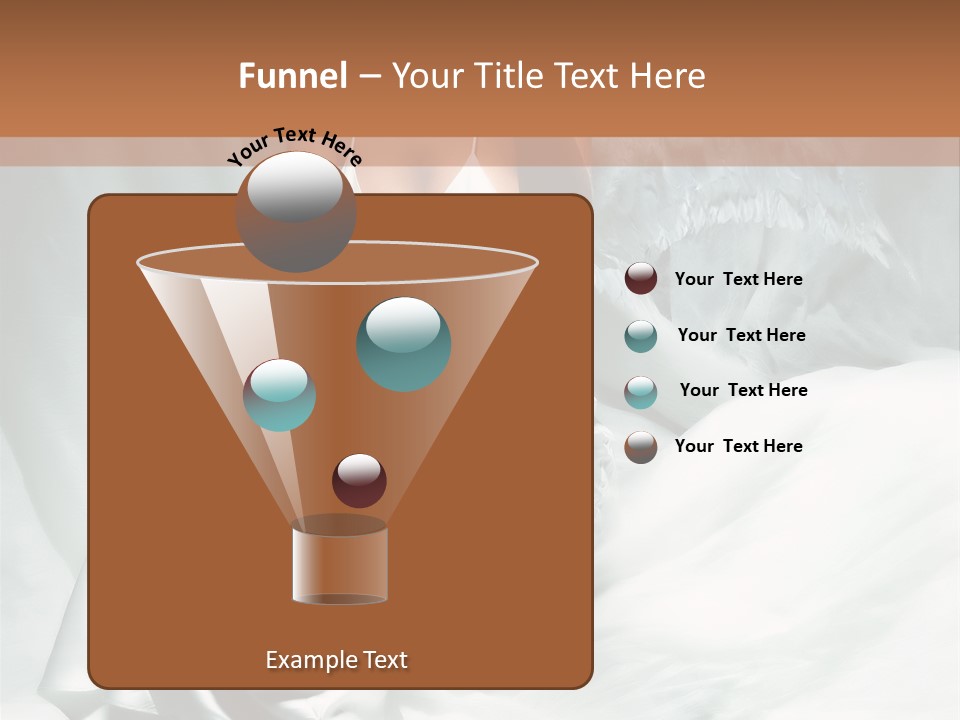 Funnel – Your Title Text Here

Your Text Here

Your Text Here

Your Text Here

Your Text Here

Your Text Here

Example Text